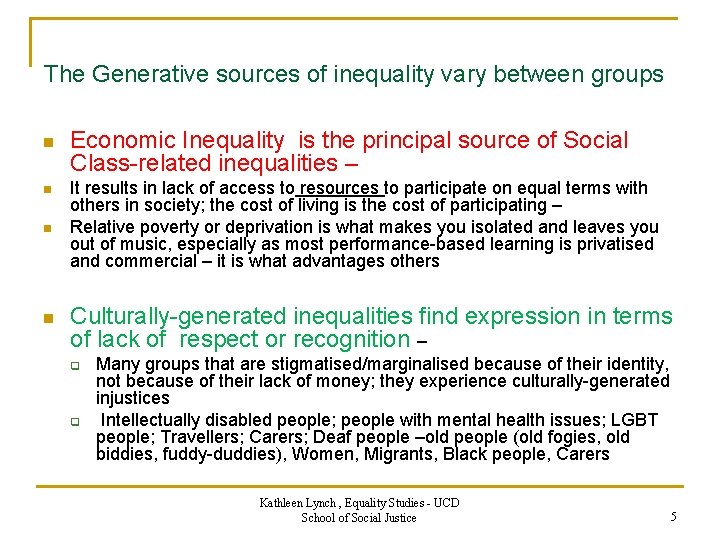 The Generative sources of inequality vary between groups

Economic Inequality is the principal source of Social Class-related inequalities –

It results in lack of access to resources to participate on equal terms with others in society; the cost of living is the cost of participating –

Relative poverty or deprivation is what makes you isolated and leaves you out of music, especially as most performance-based learning is privatised and commercial – it is what advantages others

Culturally-generated inequalities find expression in terms of lack of respect or recognition –

Many groups that are stigmatised/marginalised because of their identity, not because of their lack of money; they experience culturally-generated injustices

Intellectually disabled people; people with mental health issues; LGBT people; Travellers; Carers; Deaf people –old people (old fogies, old biddies, fuddy-duddies), Women, Migrants, Black people, Carers

Kathleen Lynch , Equality Studies - UCD
School of Social Justice

5